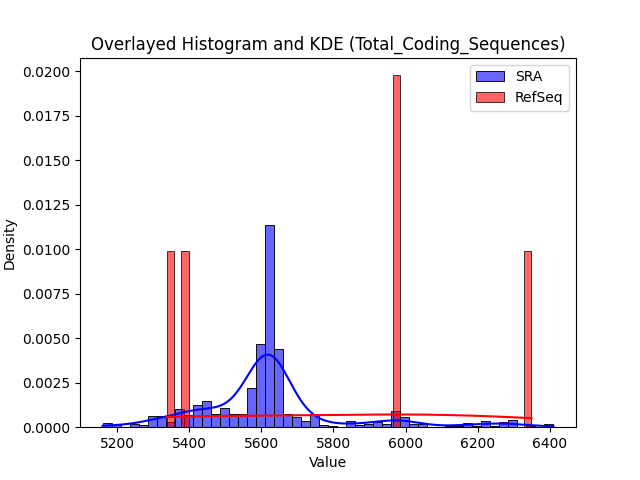 Overlayed Histogram and KDE (Total_Coding_Sequences)

SRA
RefSeq

Density

0.0200
0.0175
0.0150
0.0125
0.0100
0.0075
0.0050
0.0025
0.0000

5200 5400 5600 5800 6000 6200 6400

Value